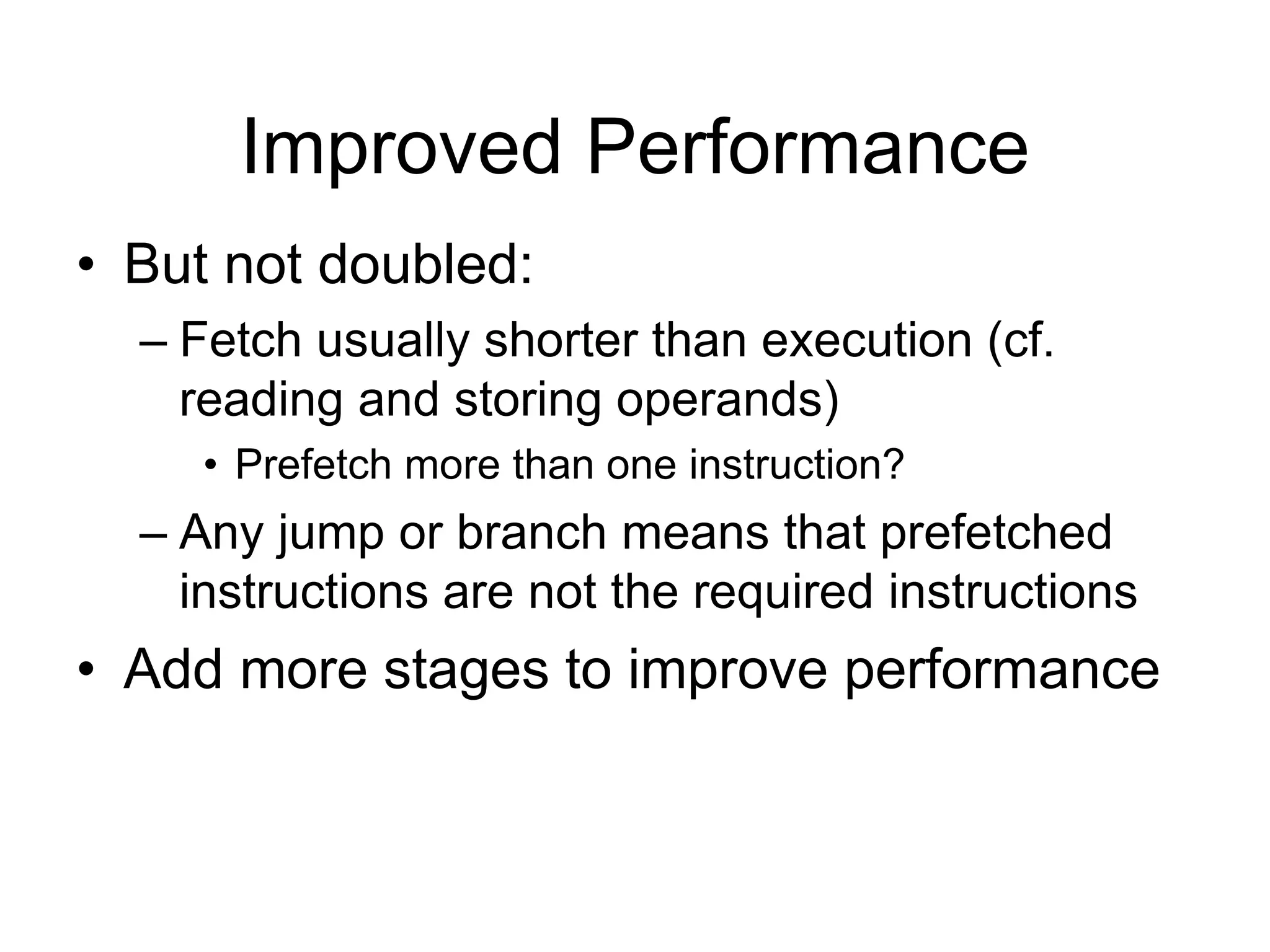 Improved Performance

• But not doubled:

– Fetch usually shorter than execution (cf. reading and storing operands)

• Prefetch more than one instruction?

– Any jump or branch means that prefetched instructions are not the required instructions

• Add more stages to improve performance